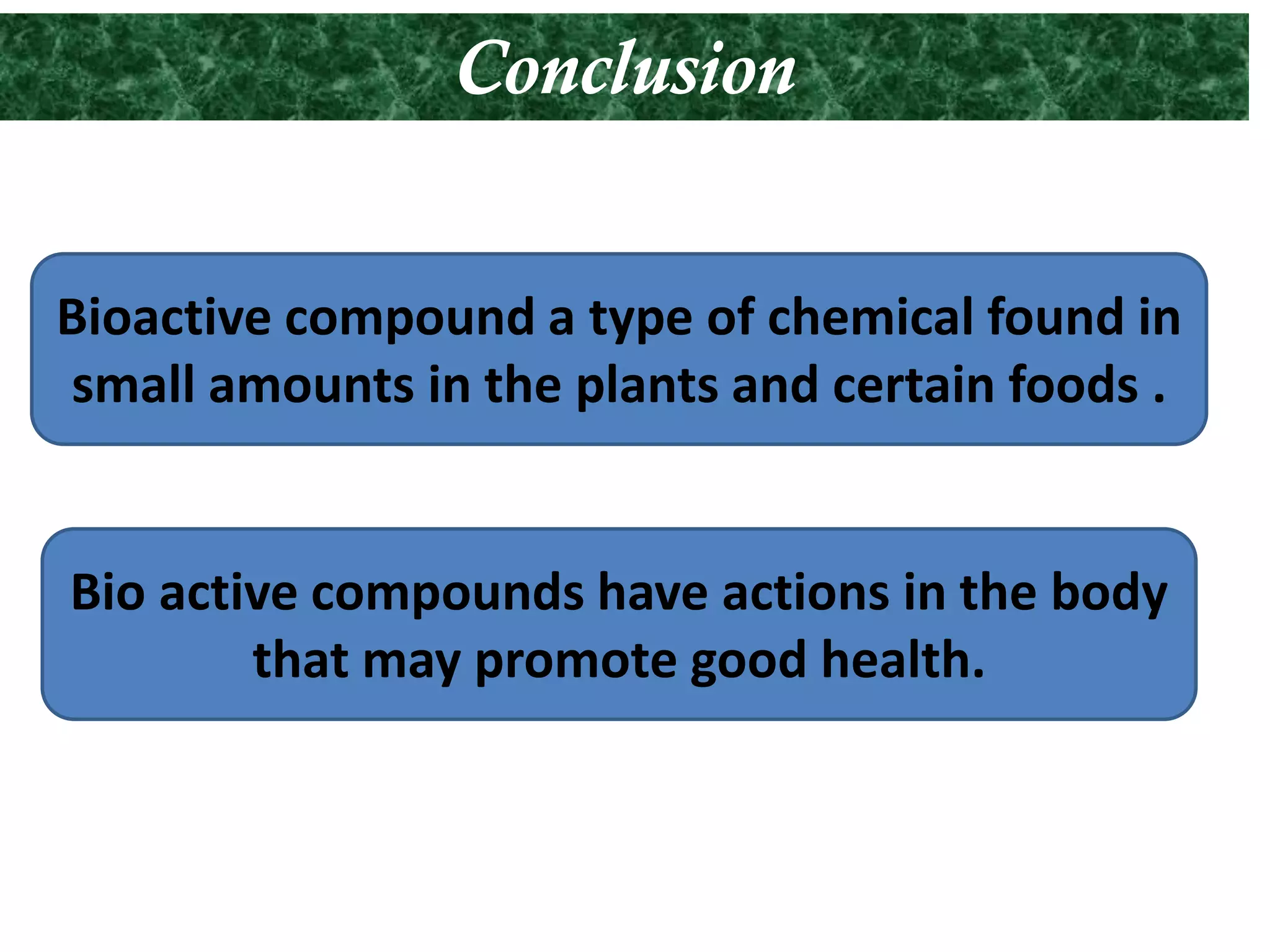 Conclusion

Bioactive compound a type of chemical found in small amounts in the plants and certain foods .

Bio active compounds have actions in the body that may promote good health.